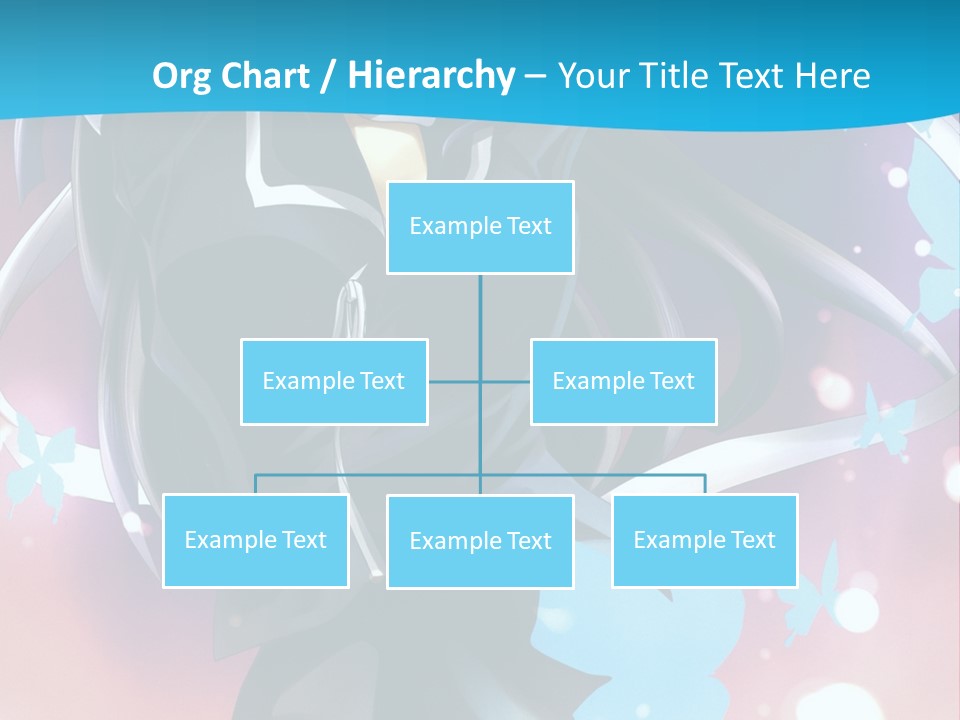 Org Chart / Hierarchy – Your Title Text Here

Example Text

Example Text

Example Text

Example Text

Example Text

Example Text